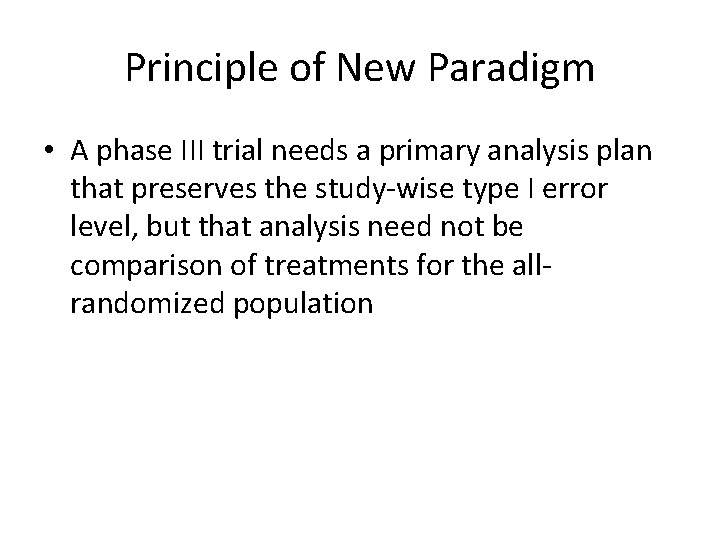 Principle of New Paradigm

• A phase III trial needs a primary analysis plan that preserves the study-wise type I error level, but that analysis need not be comparison of treatments for the all-randomized population